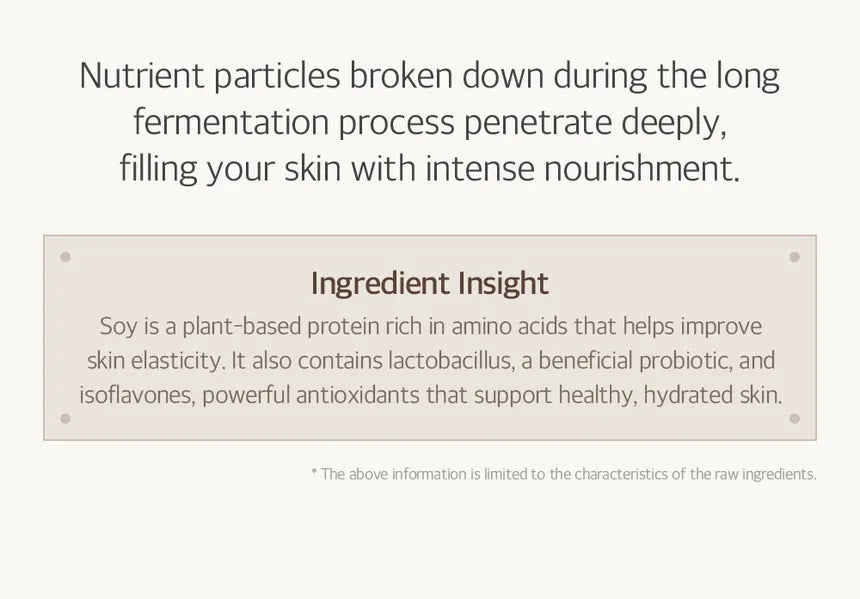 Nutrient particles broken down during the long fermentation process penetrate deeply, filling your skin with intense nourishment.

Ingredient Insight

Soy is a plant-based protein rich in amino acids that helps improve skin elasticity. It also contains lactobacillus, a beneficial probiotic, and isoflavones, powerful antioxidants that support healthy, hydrated skin.

* The above information is limited to the characteristics of the raw ingredients.